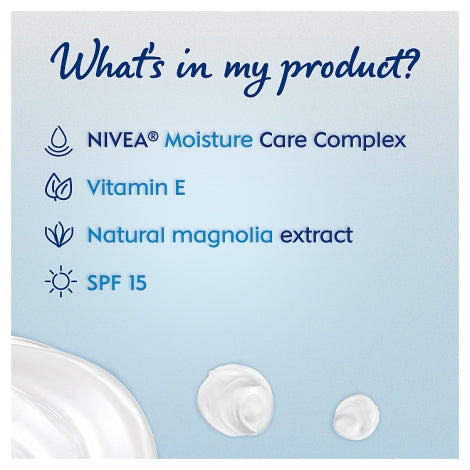 What's in my product?

NIVEA® Moisture Care Complex

Vitamin E

Natural magnolia extract

SPF 15